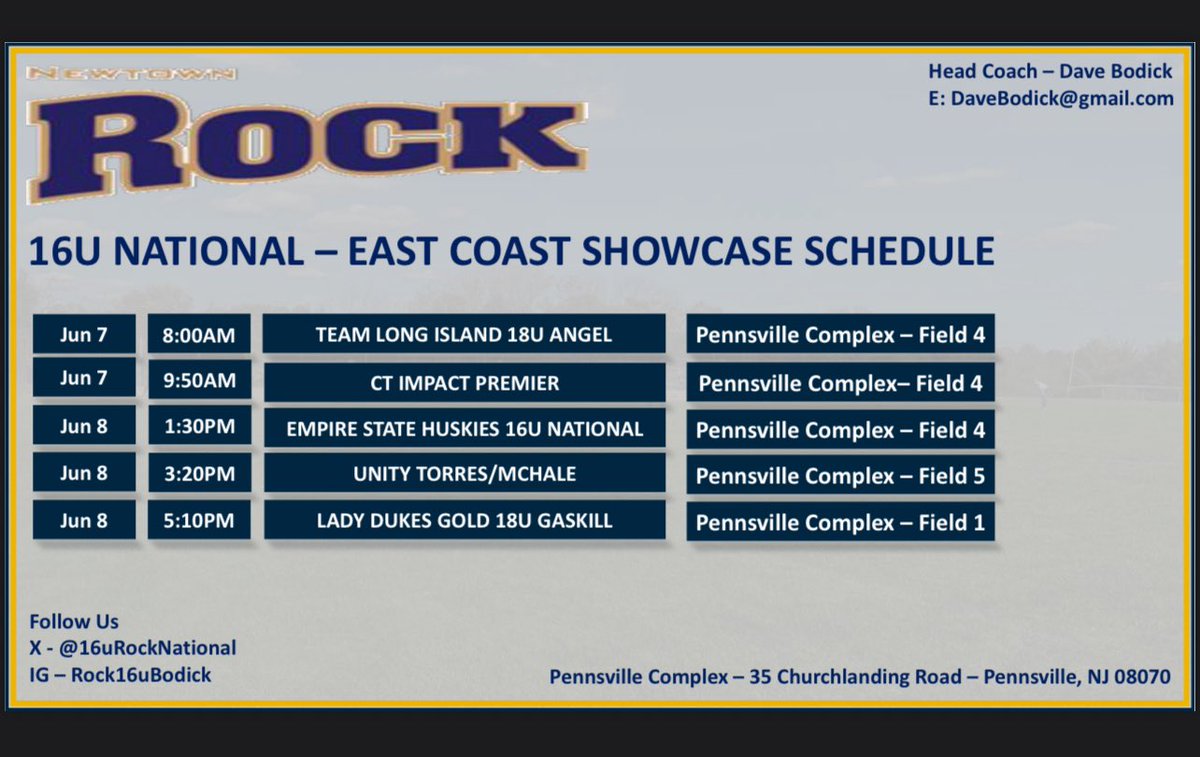 NEWTOWN
ROCK

Head Coach – Dave Bodick
E: DaveBodick@gmail.com

16U NATIONAL – EAST COAST SHOWCASE SCHEDULE

| Jun 7 | 8:00AM | TEAM LONG ISLAND 18U ANGEL | Pennsville Complex – Field 4 |
|---|---|---|---|
| Jun 7 | 9:50AM | CT IMPACT PREMIER | Pennsville Complex– Field 4 |
| Jun 8 | 1:30PM | EMPIRE STATE HUSKIES 16U NATIONAL | Pennsville Complex – Field 4 |
| Jun 8 | 3:20PM | UNITY TORRES/MCHALE | Pennsville Complex – Field 5 |
| Jun 8 | 5:10PM | LADY DUKES GOLD 18U GASKILL | Pennsville Complex – Field 1 |

Follow Us
X - @16uRockNational
IG – Rock16uBodick

Pennsville Complex – 35 Churchlanding Road – Pennsville, NJ 08070